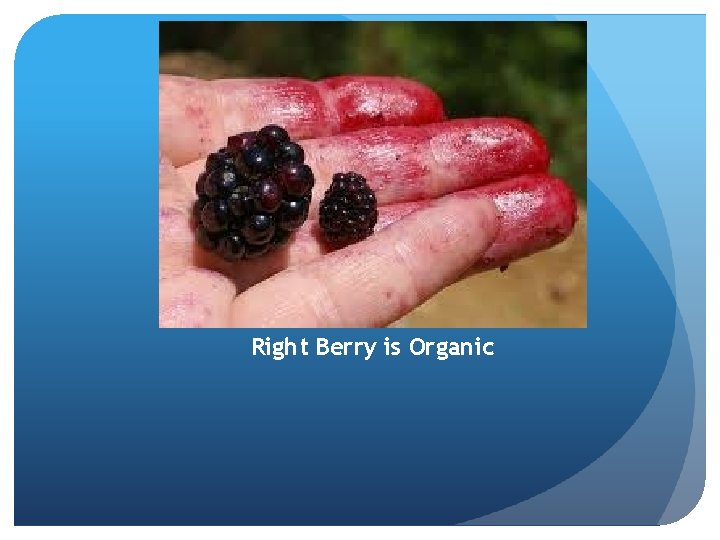 Right Berry is Organic